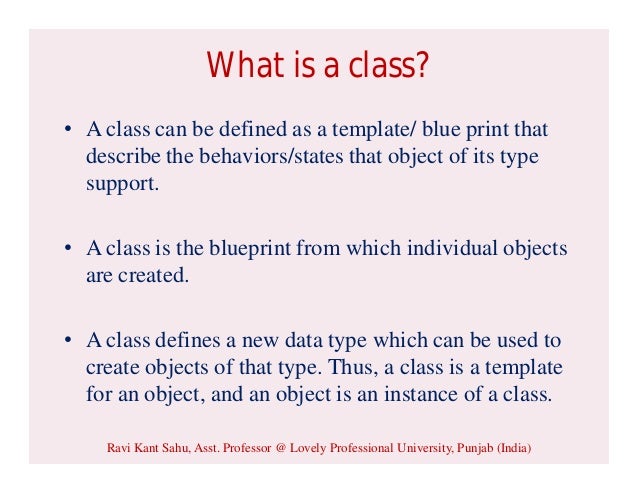 What is a class?

• A class can be defined as a template/ blue print that describe the behaviors/states that object of its type support.

• A class is the blueprint from which individual objects are created.

• A class defines a new data type which can be used to create objects of that type. Thus, a class is a template for an object, and an object is an instance of a class.

Ravi Kant Sahu, Asst. Professor @ Lovely Professional University, Punjab (India)